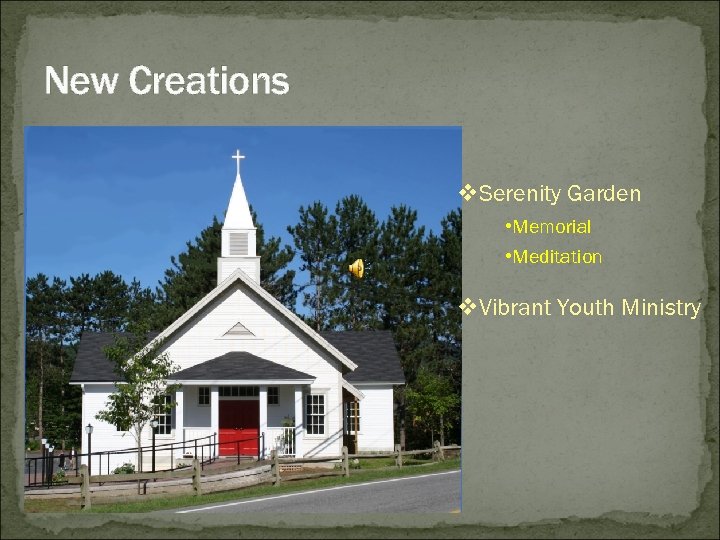 New Creations

❖Serenity Garden

•Memorial

•Meditation

❖Vibrant Youth Ministry